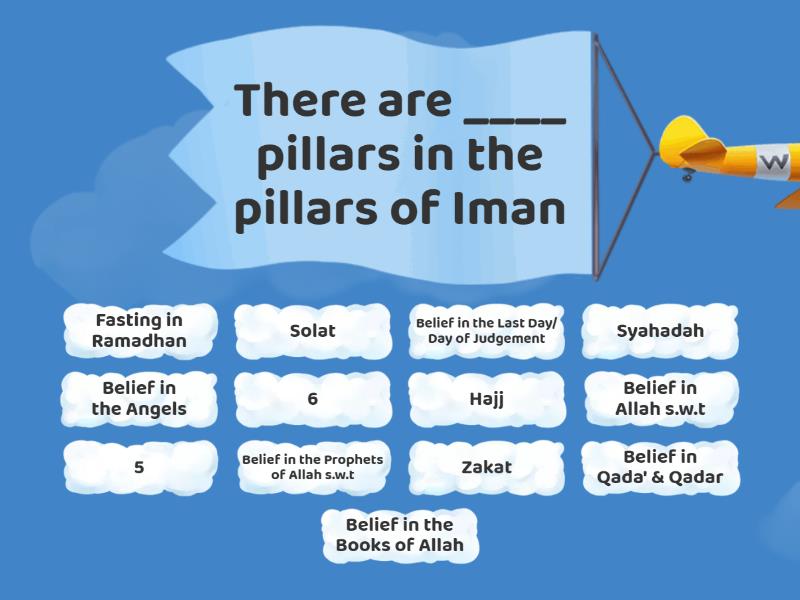 There are ____ pillars in the pillars of Iman

W

Fasting in Ramadhan

Solat

Belief in the Last Day/ Day of Judgement

Syahadah

Belief in the Angels

6

Hajj

Belief in Allah s.w.t

5

Belief in the Prophets of Allah s.w.t

Zakat

Belief in Qada' & Qadar

Belief in the Books of Allah